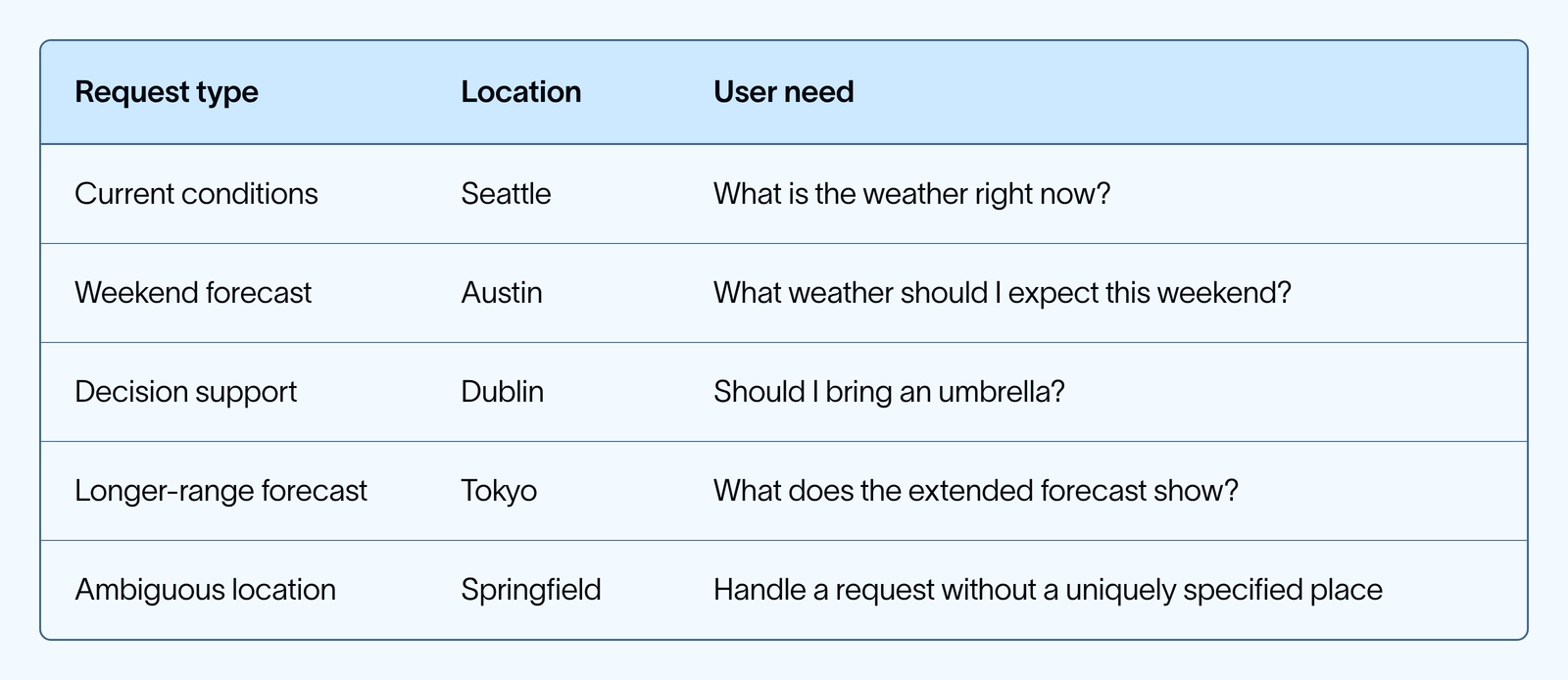 | Request type | Location | User need |
|---|---|---|
| Current conditions | Seattle | What is the weather right now? |
| Weekend forecast | Austin | What weather should I expect this weekend? |
| Decision support | Dublin | Should I bring an umbrella? |
| Longer-range forecast | Tokyo | What does the extended forecast show? |
| Ambiguous location | Springfield | Handle a request without a uniquely specified place |